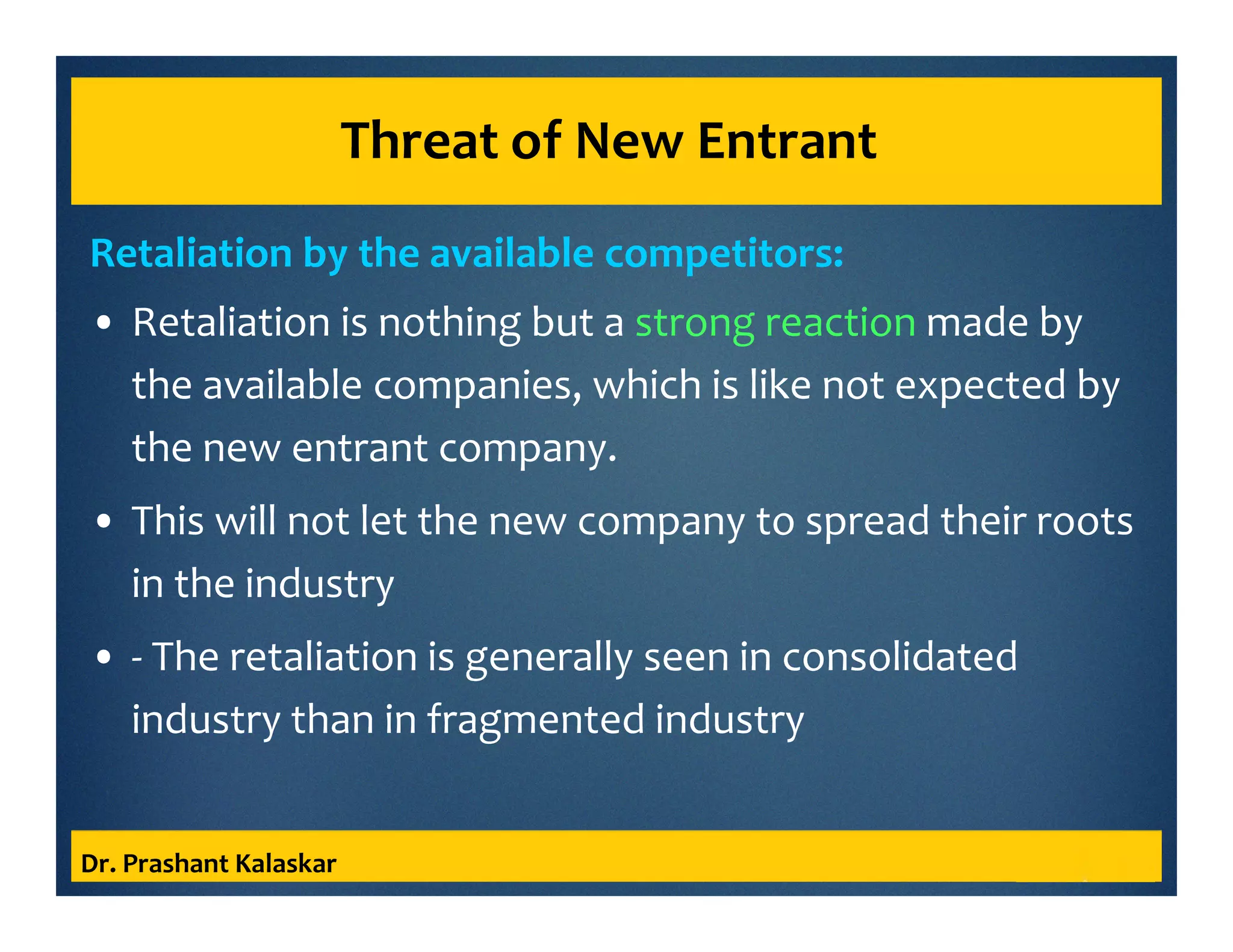 Threat of New Entrant

Retaliation by the available competitors:

• Retaliation is nothing but a strong reaction made by the available companies, which is like not expected by the new entrant company.

• This will not let the new company to spread their roots in the industry

• - The retaliation is generally seen in consolidated industry than in fragmented industry

Dr. Prashant Kalaskar